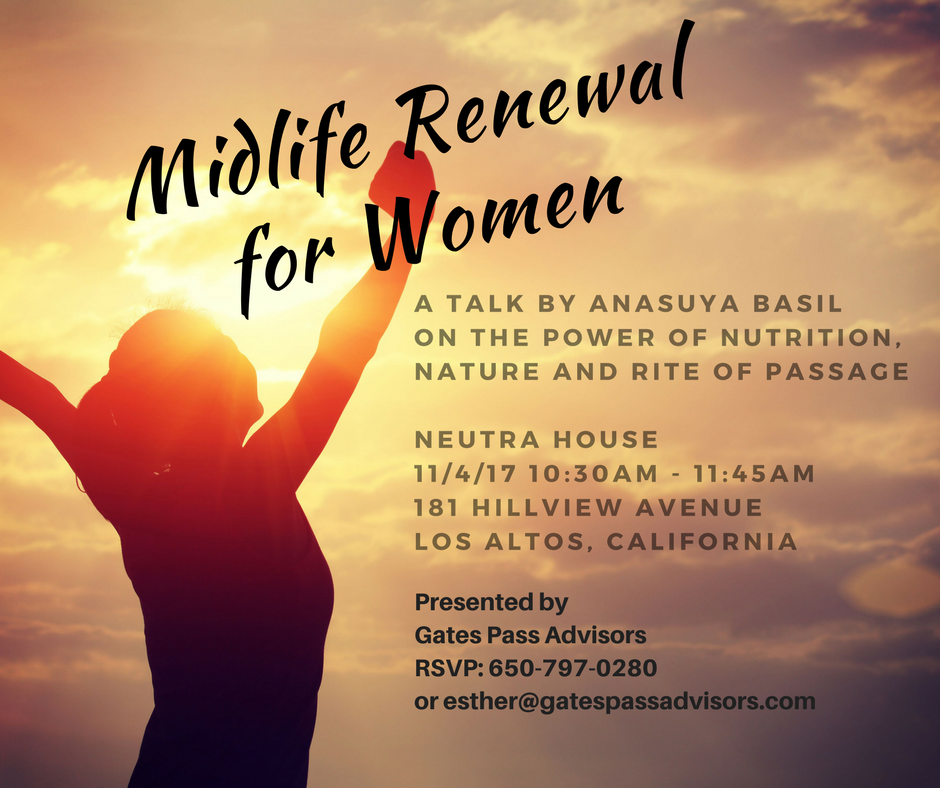 Midlife Renewal for Women

A TALK BY ANASUYA BASIL ON THE POWER OF NUTRITION, NATURE AND RITE OF PASSAGE

NEUTRA HOUSE
11/4/17 10:30AM - 11:45AM
181 HILLVIEW AVENUE
LOS ALTOS, CALIFORNIA

Presented by
Gates Pass Advisors
RSVP: 650-797-0280
or esther@gatespassadvisors.com